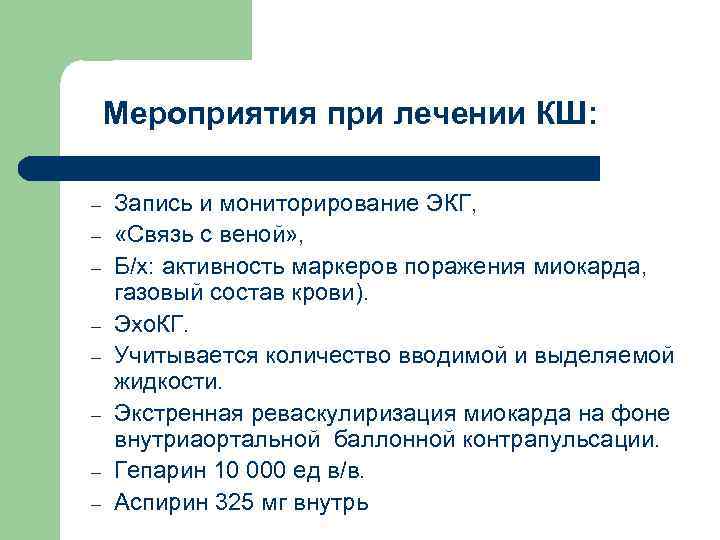 Мероприятия при лечении КШ:

– Запись и мониторирование ЭКГ,
– «Связь с веной»,
– Б/х: активность маркеров поражения миокарда, газовый состав крови).
– ЭхоКГ.
– Учитывается количество вводимой и выделяемой жидкости.
– Экстренная реваскулиризация миокарда на фоне внутриаортальной баллонной контрапульсации.
– Гепарин 10 000 ед в/в.
– Аспирин 325 мг внутрь